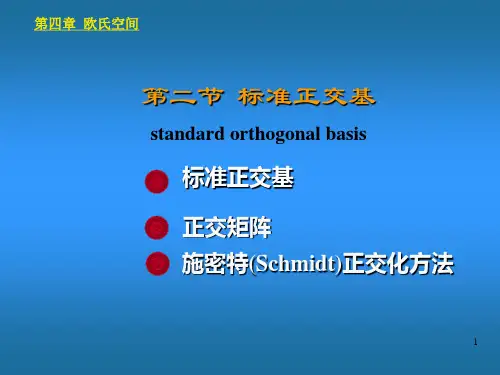 第四章 欧氏空间

第二节 标准正交基

standard orthogonal basis

标准正交基

正交矩阵

施密特(Schmidt)正交化方法

1